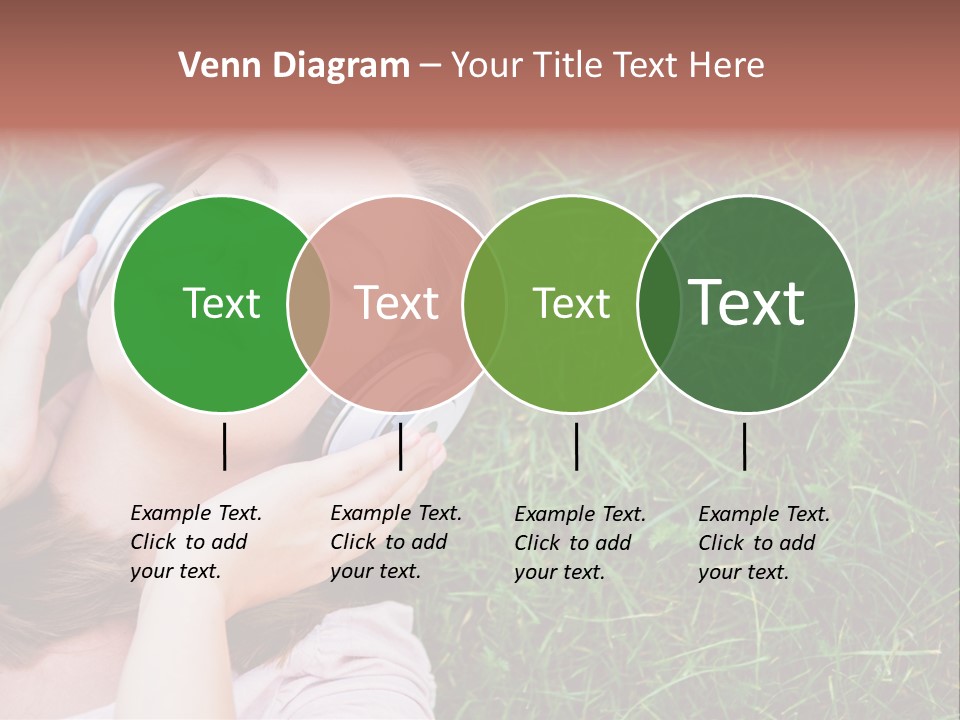 Venn Diagram – Your Title Text Here

Text

Text

Text

Text

Example Text. Click to add your text.

Example Text. Click to add your text.

Example Text. Click to add your text.

Example Text. Click to add your text.